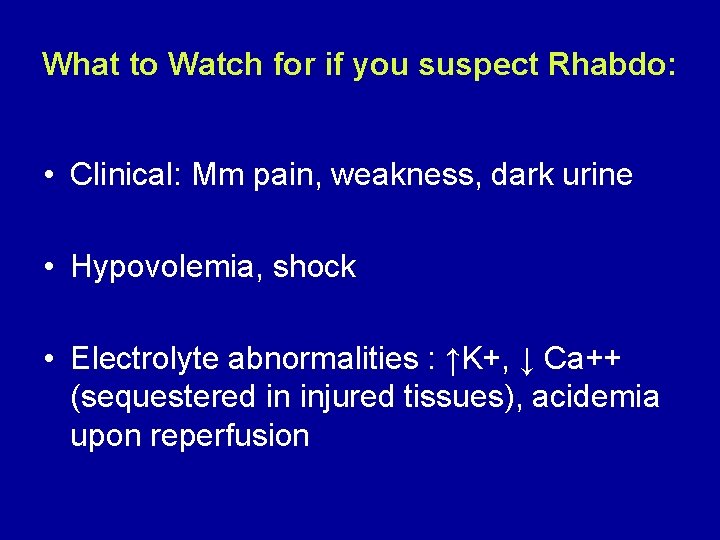 What to Watch for if you suspect Rhabdo:

• Clinical: Mm pain, weakness, dark urine

• Hypovolemia, shock

• Electrolyte abnormalities : ↑K+, ↓ Ca++ (sequestered in injured tissues), acidemia upon reperfusion